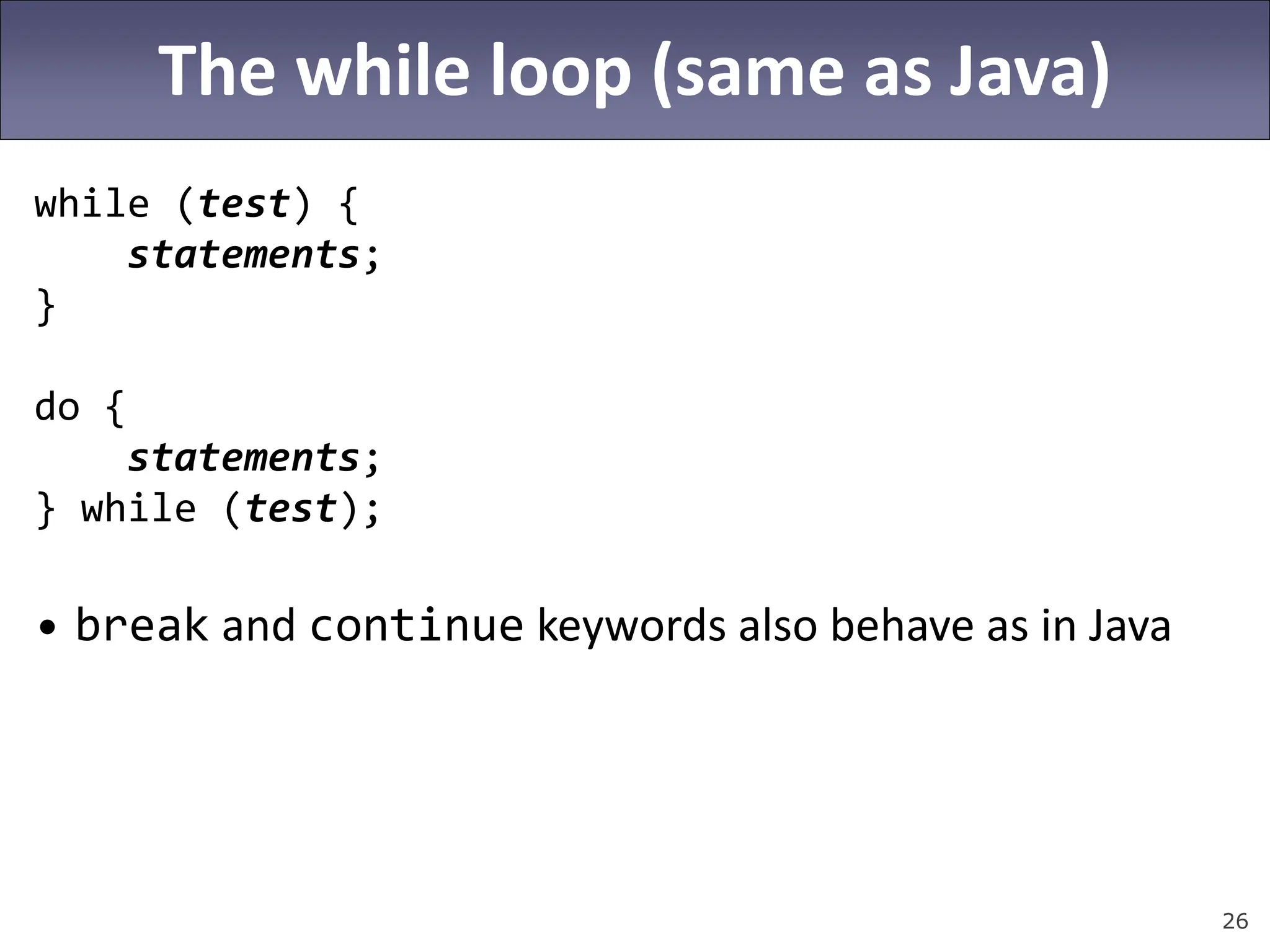 The while loop (same as Java)

while (test) {
    statements;
}

do {
    statements;
} while (test);

• break and continue keywords also behave as in Java

26